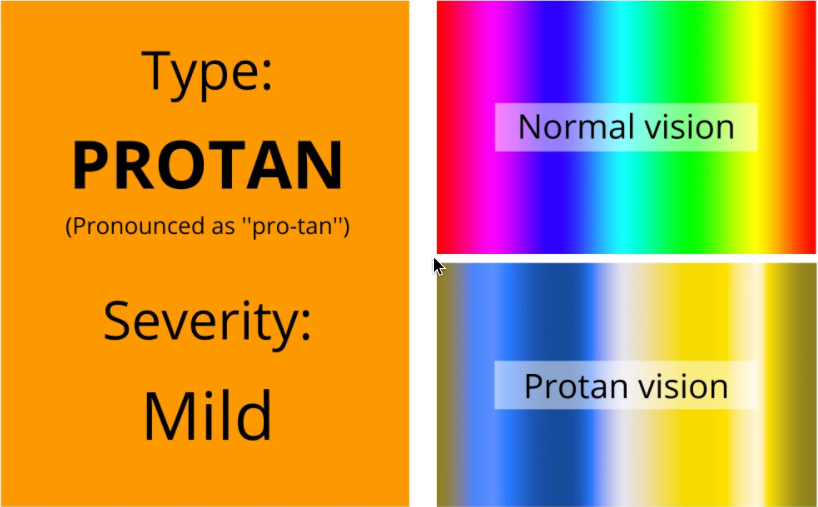 Type:
PROTAN
(Pronounced as "pro-tan")

Severity:
Mild

Normal vision

Protan vision